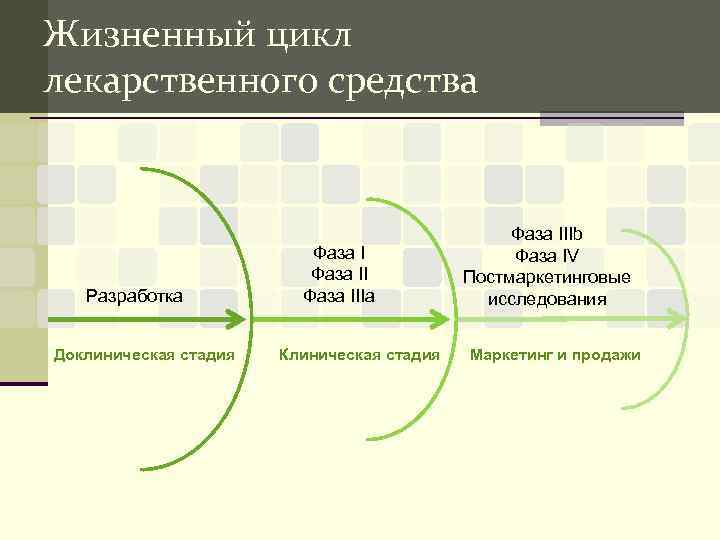 Жизненный цикл лекарственного средства

Разработка

Доклиническая стадия

Фаза I
Фаза II
Фаза IIIa

Клиническая стадия

Фаза IIIb
Фаза IV
Постмаркетинговые исследования

Маркетинг и продажи